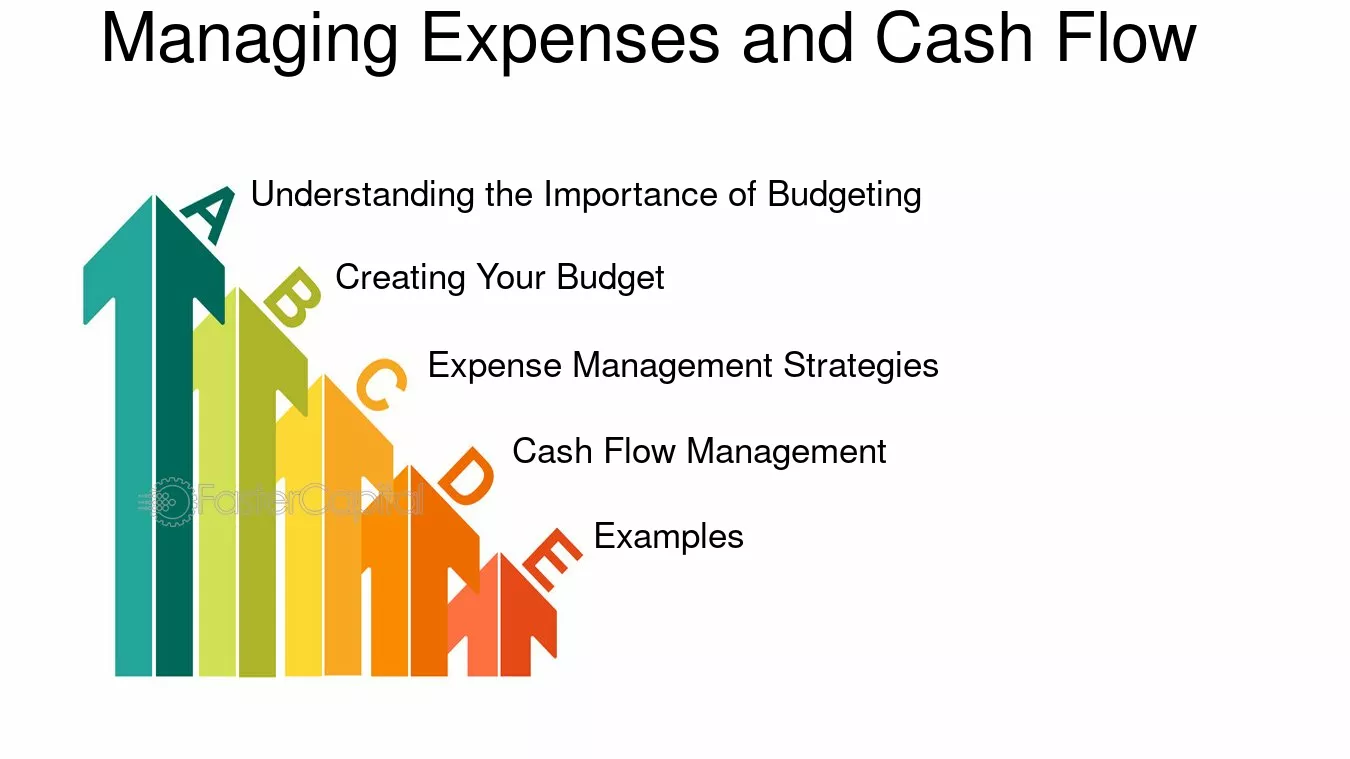 Managing Expenses and Cash Flow

A Understanding the Importance of Budgeting

B Creating Your Budget

C Expense Management Strategies

D Cash Flow Management

E Examples

FasterCapital